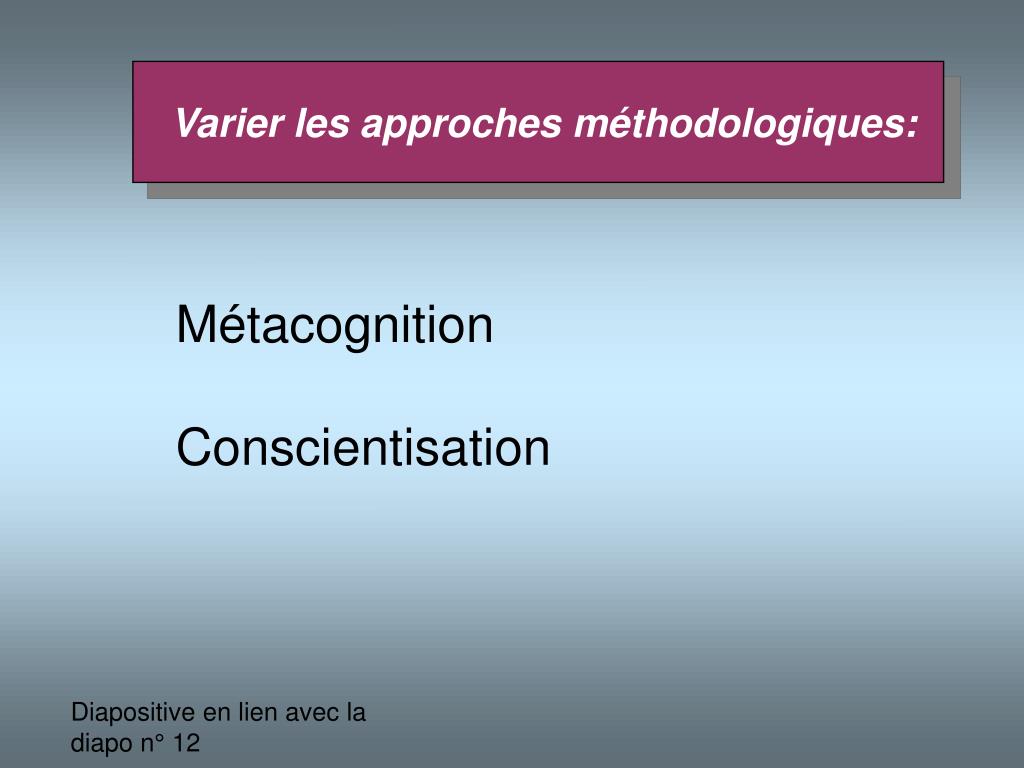 Varier les approches méthodologiques:

Métacognition

Conscientisation

Diapositive en lien avec la diapo n° 12